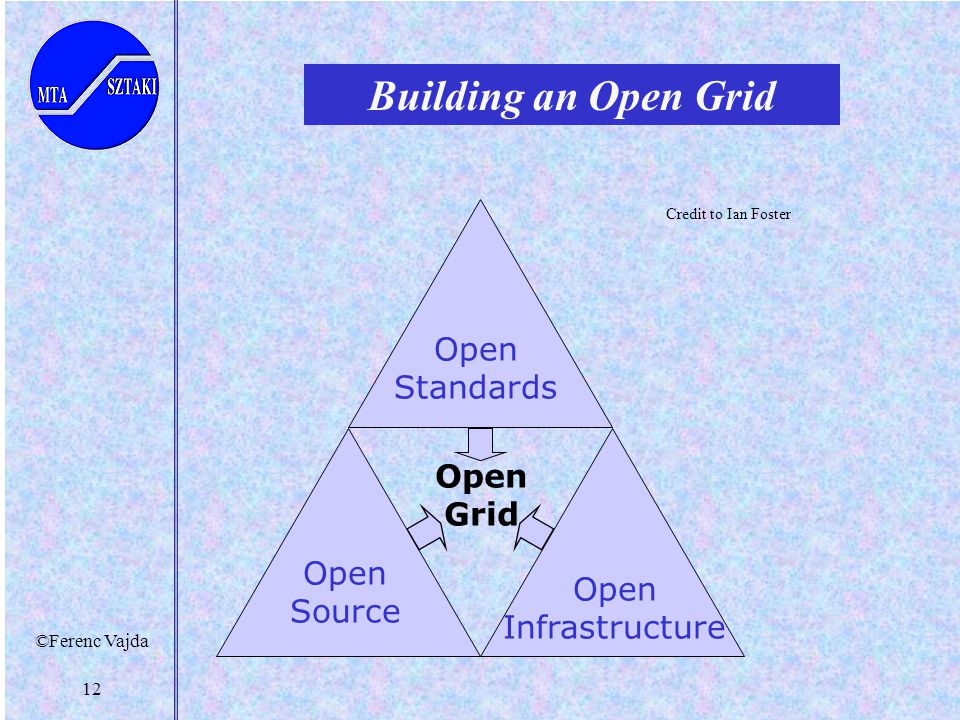 MTA SZTAKI

Building an Open Grid

Credit to Ian Foster

Open Standards

Open Grid

Open Source

Open Infrastructure

©Ferenc Vajda

12